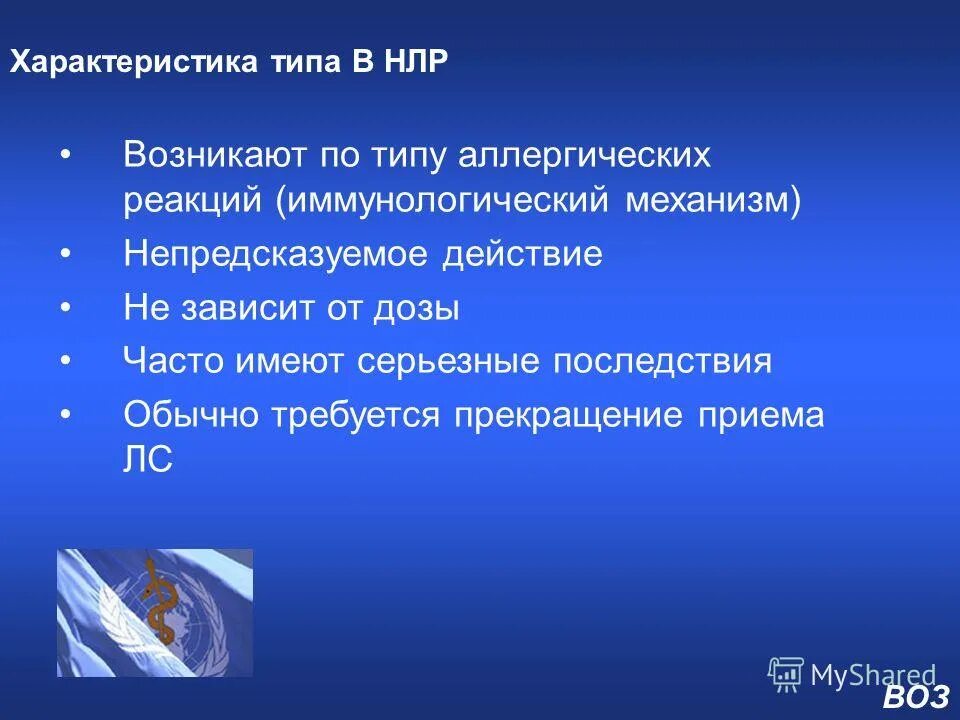 Характеристика типа В НЛР

• Возникают по типу аллергических реакций (иммунологический механизм)
• Непредсказуемое действие
• Не зависит от дозы
• Часто имеют серьезные последствия
• Обычно требуется прекращение приема ЛС

MyShared
ВОЗ